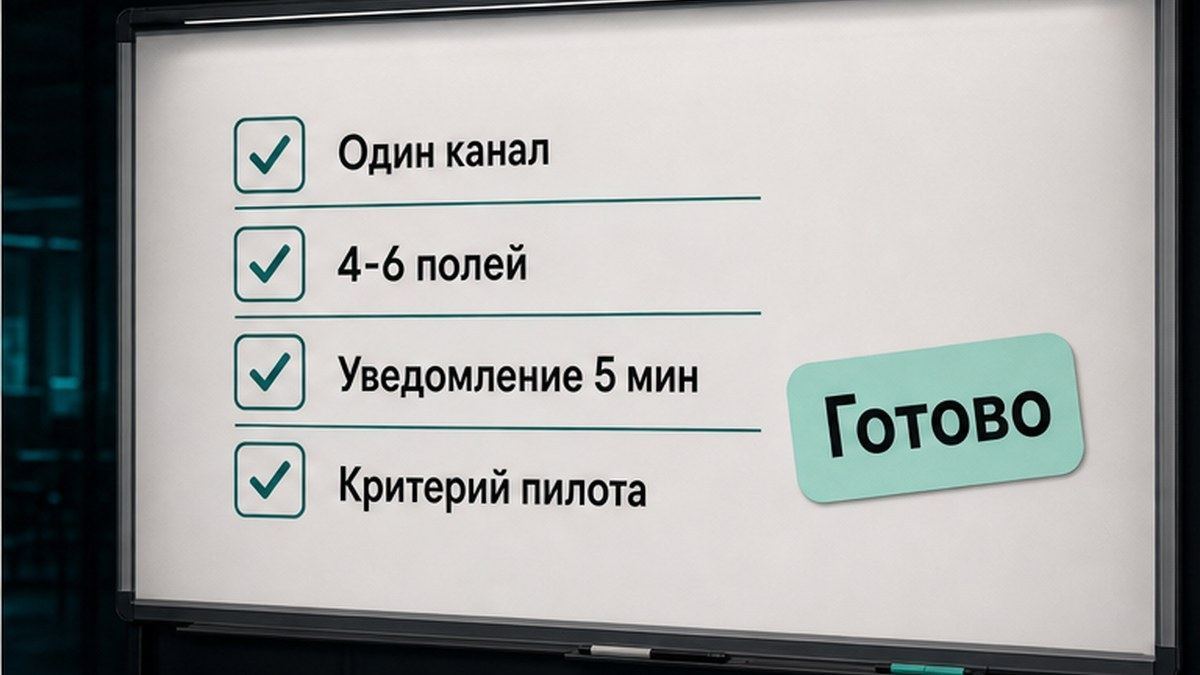 Один канал

4-6 полей

Уведомление 5 мин

Критерий пилота

Готово